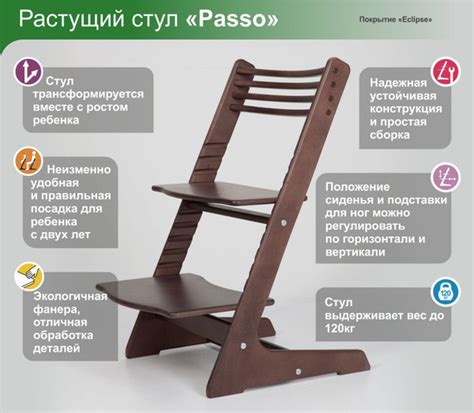 Растущий стул «Passo»

Покрытие «Eclipse»

Стул трансформируется вместе с ростом ребенка

Неизменно удобная и правильная посадка для ребенка с двух лет

Экологичная фанера, отличная обработка деталей

Надежная устойчивая конструкция и простая сборка

Положение сиденья и подставки для ног можно регулировать по горизонтали и вертикали

120 кг

Стул выдерживает вес до 120кг